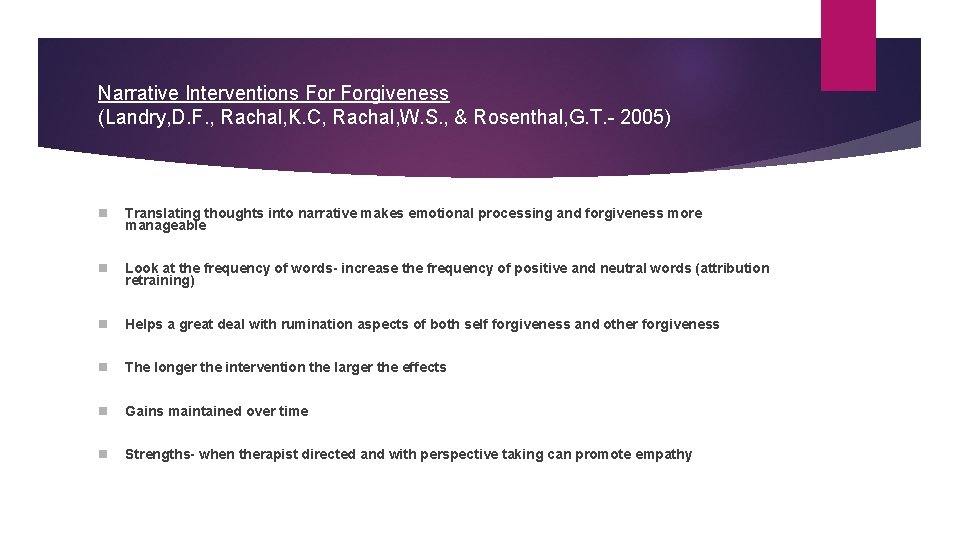 Narrative Interventions For Forgiveness
(Landry,D.F., Rachal,K.C, Rachal,W.S., & Rosenthal,G.T.- 2005)

Translating thoughts into narrative makes emotional processing and forgiveness more manageable

Look at the frequency of words- increase the frequency of positive and neutral words (attribution retraining)

Helps a great deal with rumination aspects of both self forgiveness and other forgiveness

The longer the intervention the larger the effects

Gains maintained over time

Strengths- when therapist directed and with perspective taking can promote empathy